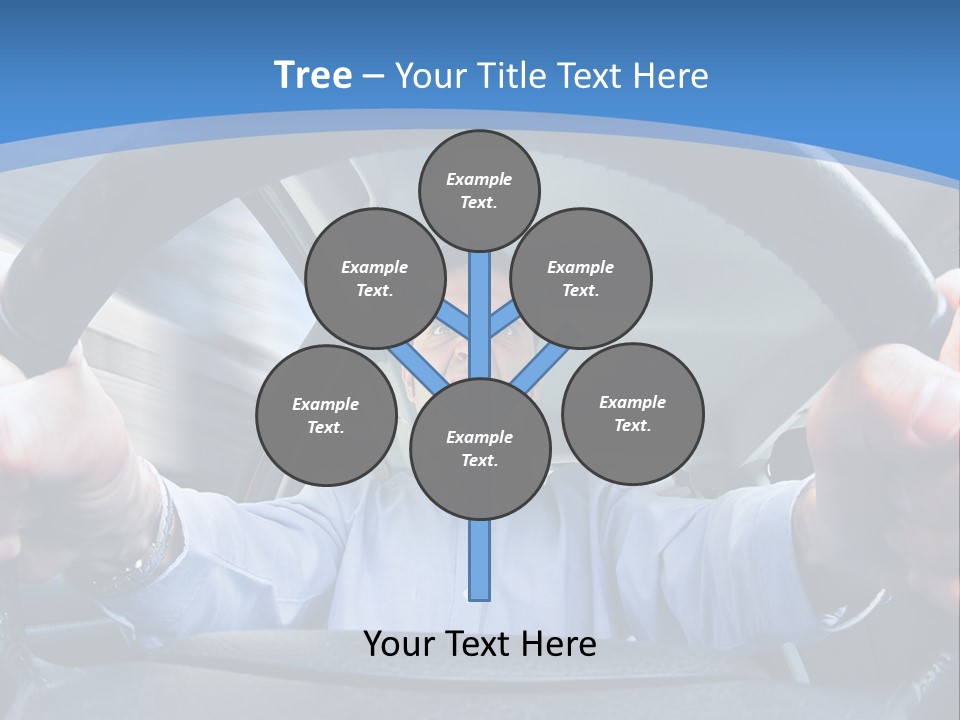 Tree – Your Title Text Here

Example Text.

Example Text.

Example Text.

Example Text.

Example Text.

Example Text.

Your Text Here